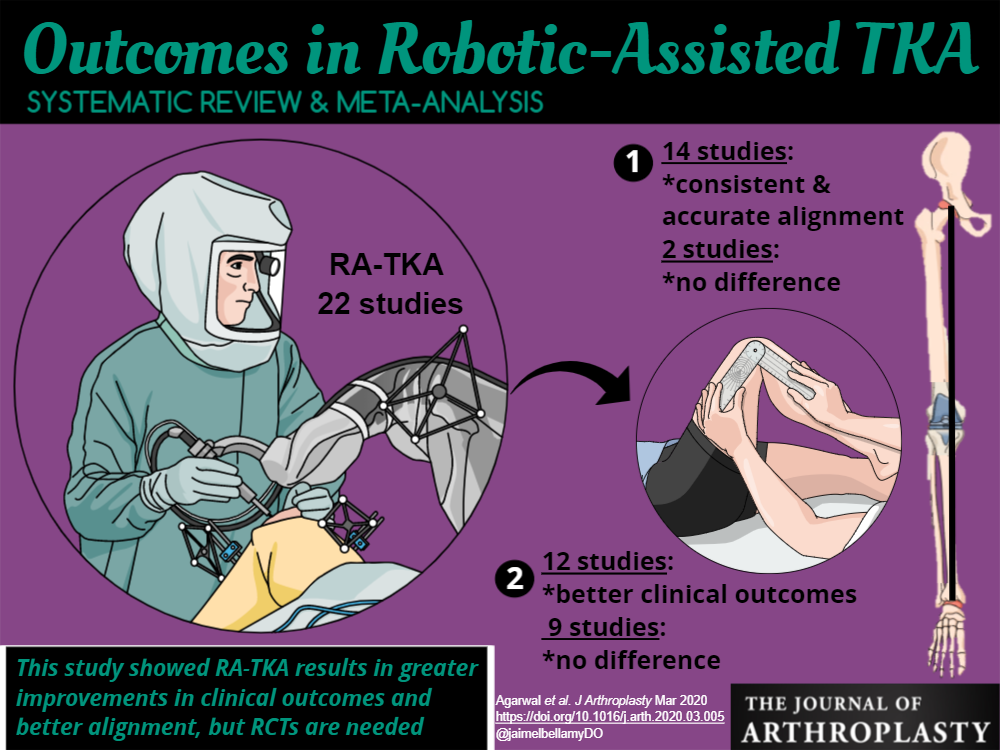 Outcomes in Robotic-Assisted TKA

SYSTEMATIC REVIEW & META-ANALYSIS

RA-TKA
22 studies

1 14 studies:
*consistent & accurate alignment
2 studies:
*no difference

2 12 studies:
*better clinical outcomes
9 studies:
*no difference

This study showed RA-TKA results in greater improvements in clinical outcomes and better alignment, but RCTs are needed

Agarwal et al. J Arthroplasty Mar 2020
https://doi.org/10.1016/j.arth.2020.03.005
@jaimelbellamyDO

THE JOURNAL OF
ARTHROPLASTY